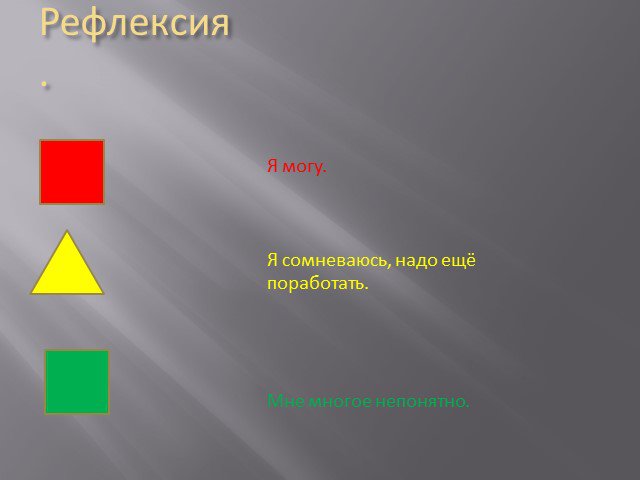 Рефлексия
.

Я могу.

Я сомневаюсь, надо ещё поработать.

Мне многое непонятно.